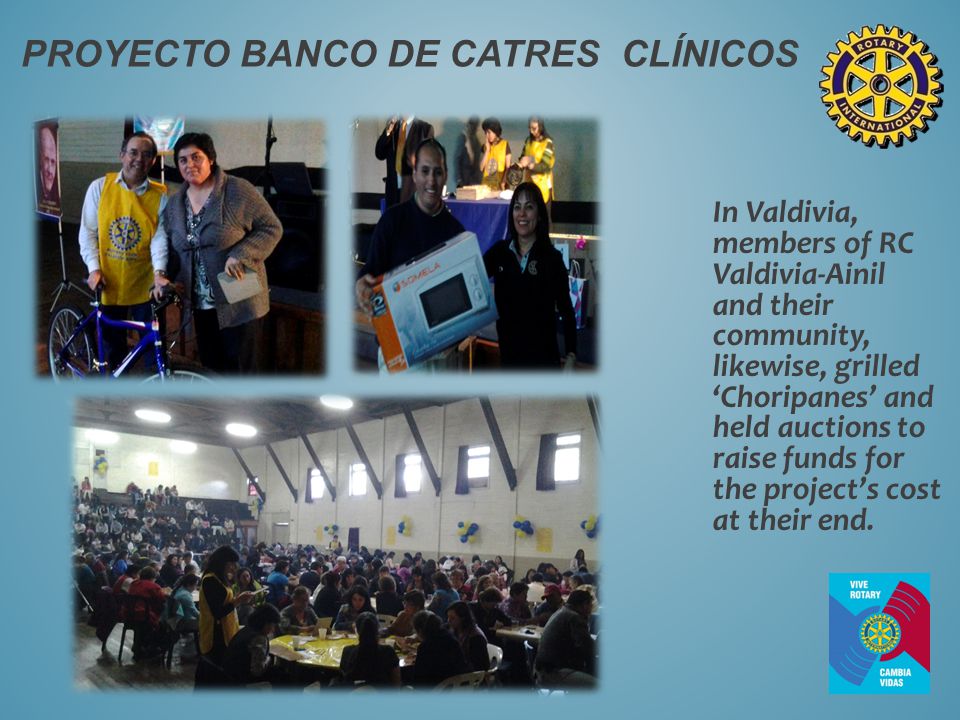 PROYECTO BANCO DE CATRES CLÍNICOS

ROTARY INTERNATIONAL

SOMELA

In Valdivia, members of RC Valdivia-Ainil and their community, likewise, grilled 'Choripanes' and held auctions to raise funds for the project's cost at their end.

VIVE ROTARY CAMBIA VIDAS